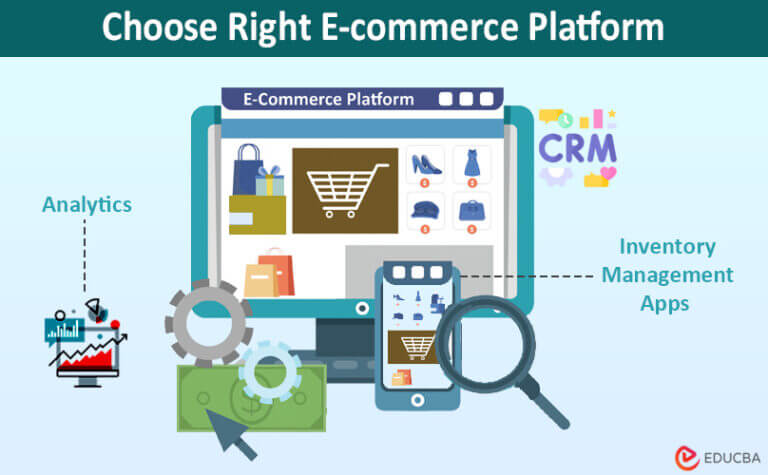 Choose Right E-commerce Platform

E-Commerce Platform

CRM

Analytics

Inventory Management Apps

EDUCBA